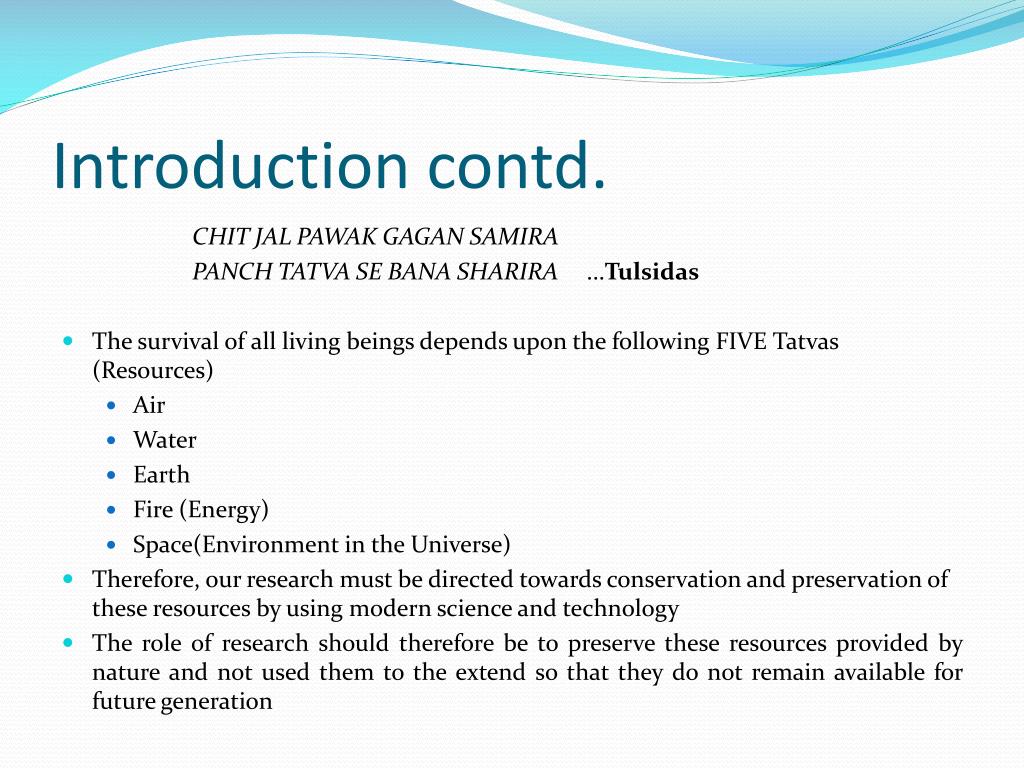 Introduction contd.

CHIT JAL PAWAK GAGAN SAMIRA
PANCH TATVA SE BANA SHARIRA …Tulsidas

- The survival of all living beings depends upon the following FIVE Tatvas (Resources)
  - Air
  - Water
  - Earth
  - Fire (Energy)
  - Space(Environment in the Universe)
- Therefore, our research must be directed towards conservation and preservation of these resources by using modern science and technology
- The role of research should therefore be to preserve these resources provided by nature and not used them to the extend so that they do not remain available for future generation